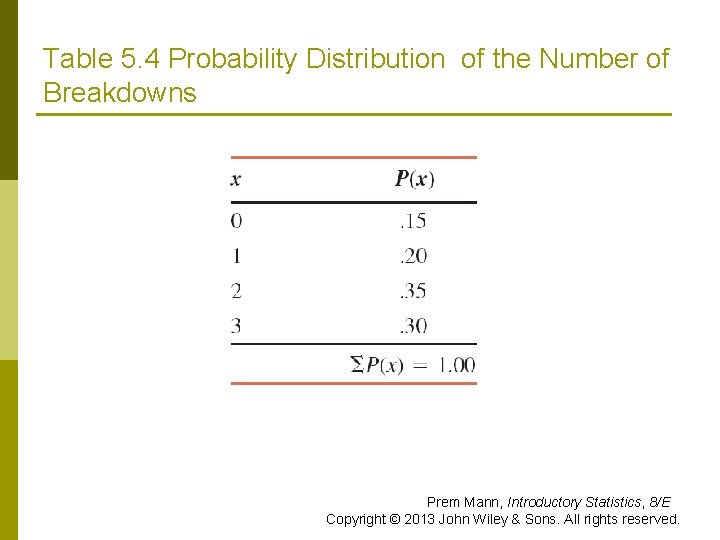 Table 5.4 Probability Distribution of the Number of Breakdowns

| $x$ | $P(x)$ |
|---|---|
| 0 | .15 |
| 1 | .20 |
| 2 | .35 |
| 3 | .30 |
| | $\Sigma P(x) = 1.00$ |

Prem Mann, Introductory Statistics, 8/E
Copyright © 2013 John Wiley & Sons. All rights reserved.